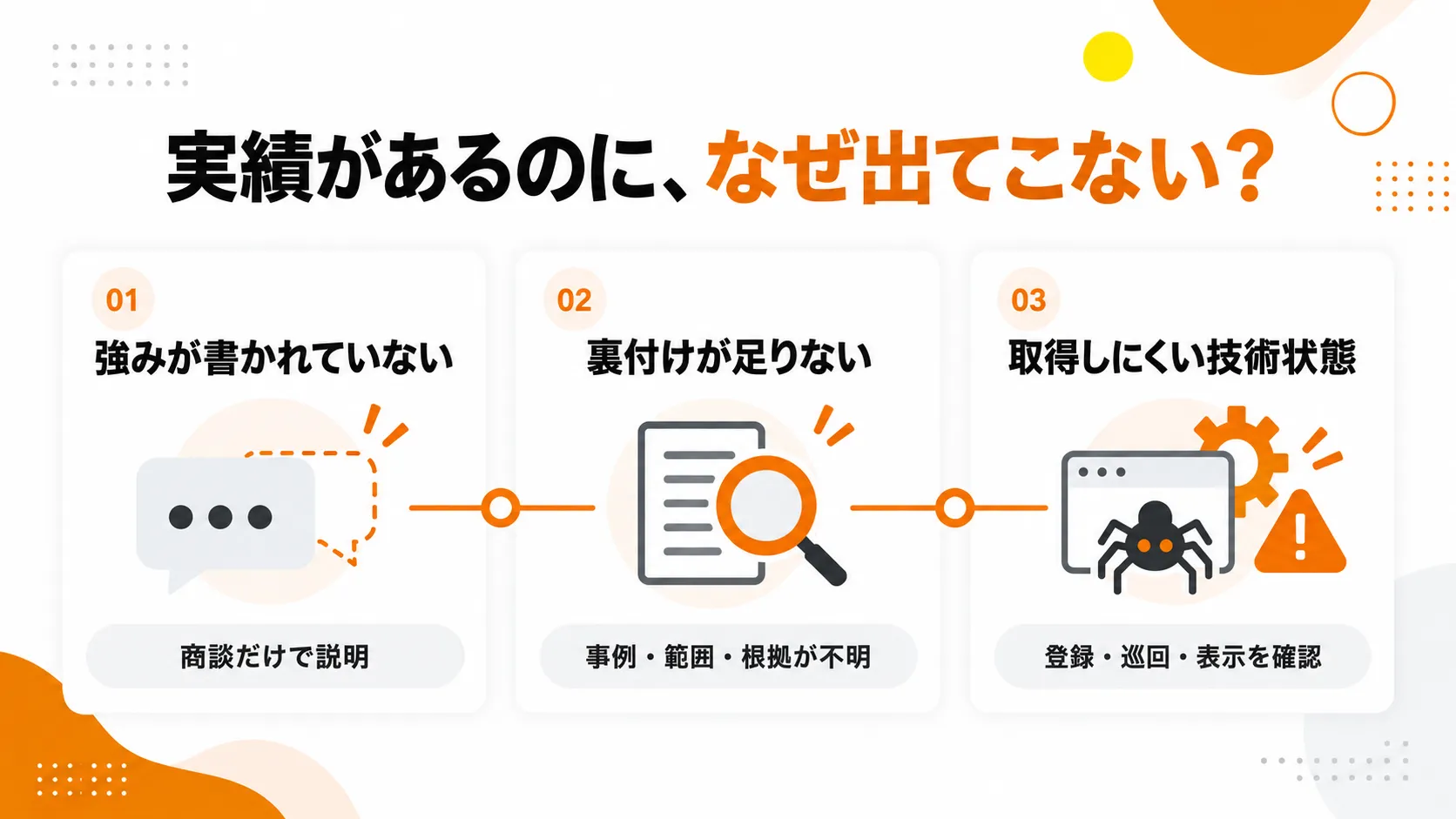 実績があるのに、なぜ出てこない？

01
強みが書かれていない
商談だけで説明

02
裏付けが足りない
事例・範囲・根拠が不明

03
取得しにくい技術状態
登録・巡回・表示を確認